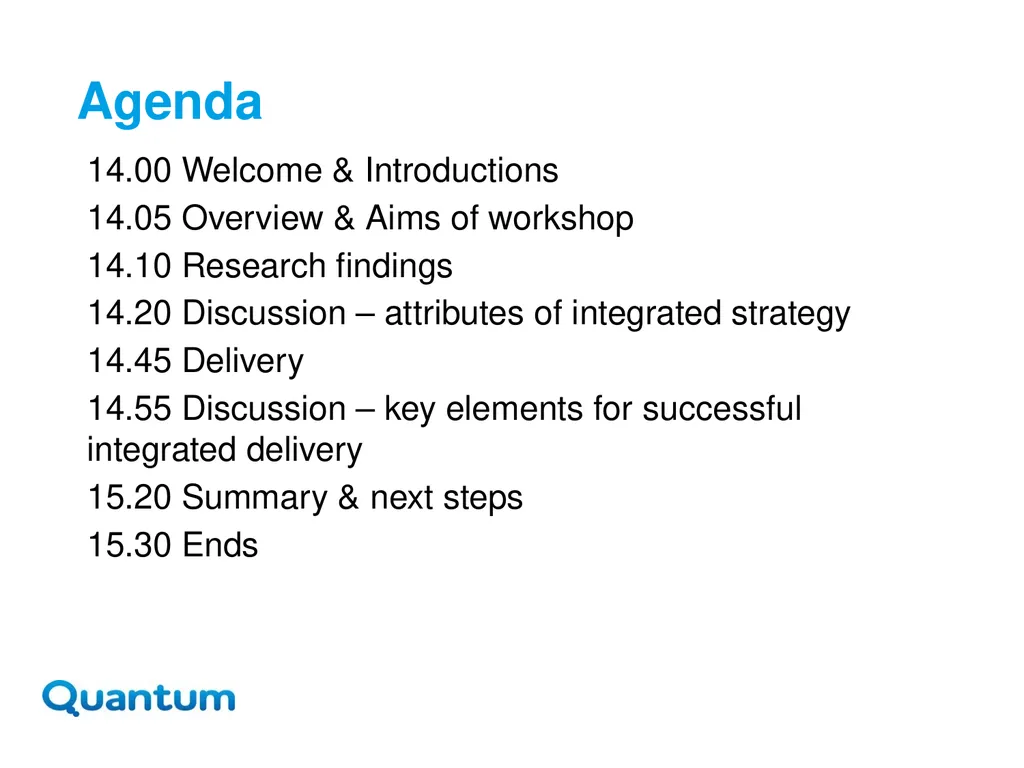 Agenda

14.00 Welcome & Introductions

14.05 Overview & Aims of workshop

14.10 Research findings

14.20 Discussion – attributes of integrated strategy

14.45 Delivery

14.55 Discussion – key elements for successful integrated delivery

15.20 Summary & next steps

15.30 Ends

Quantum